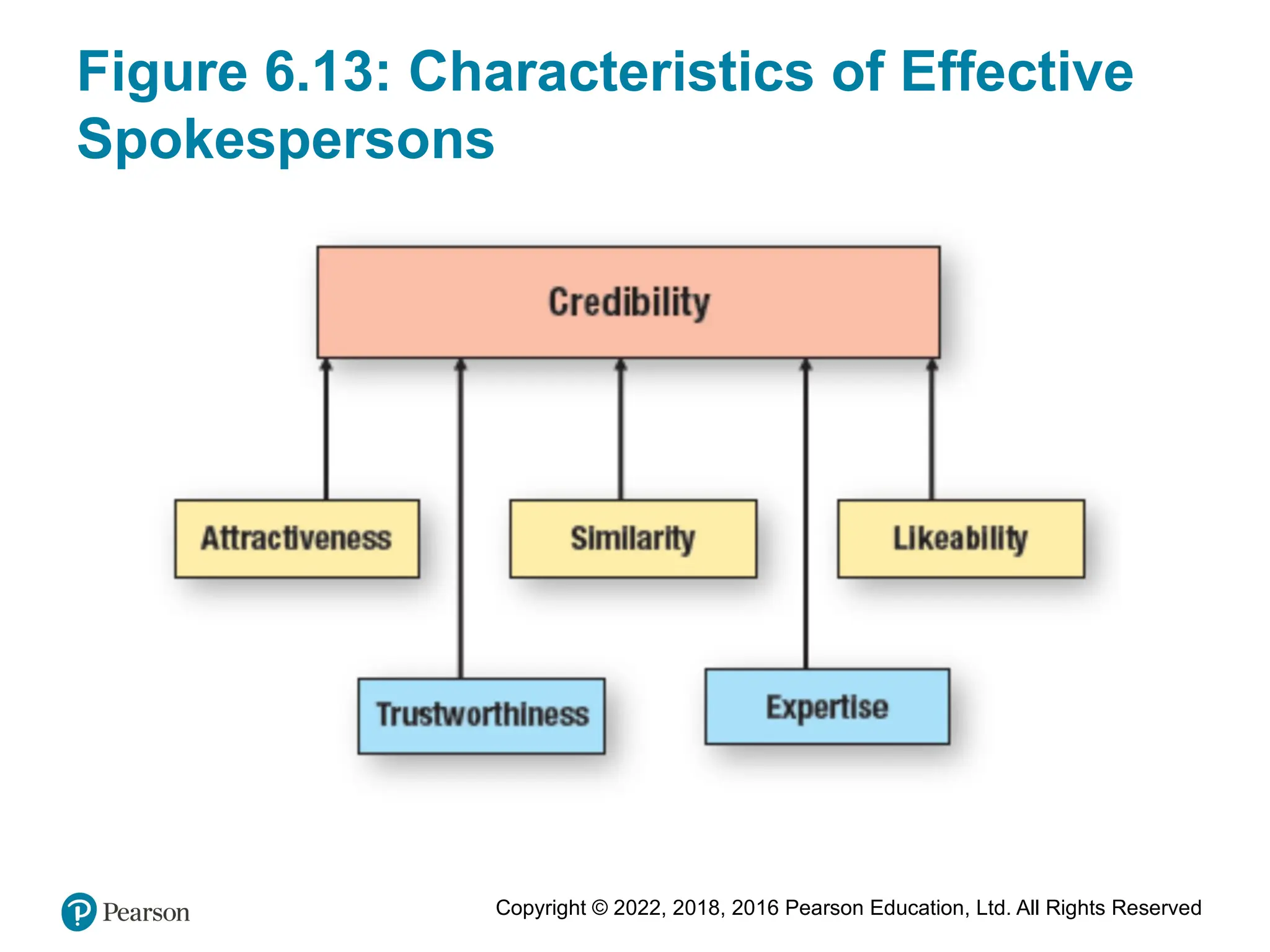 Figure 6.13: Characteristics of Effective Spokespersons

Credibility

Attractiveness

Similarity

Likeability

Trustworthiness

Expertise

Pearson

Copyright © 2022, 2018, 2016 Pearson Education, Ltd. All Rights Reserved